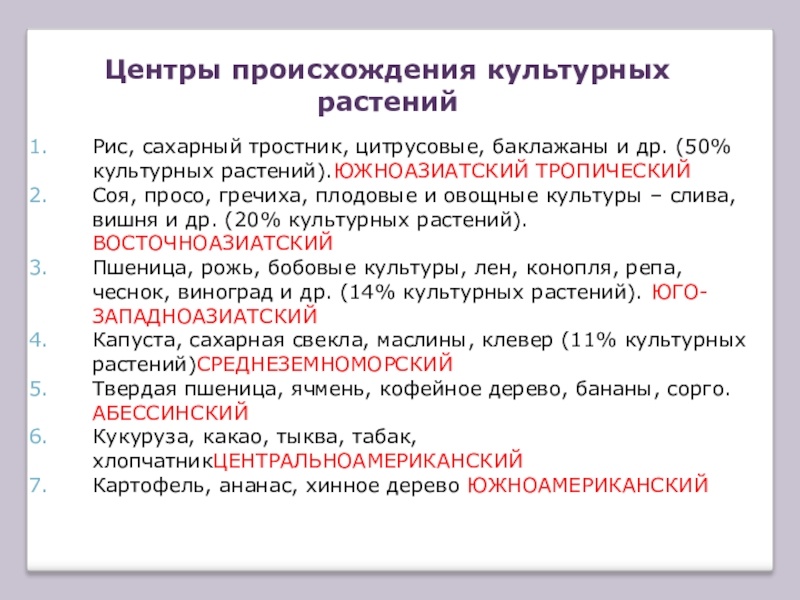 Центры происхождения культурных растений

1. Рис, сахарный тростник, цитрусовые, баклажаны и др. (50% культурных растений).ЮЖНОАЗИАТСКИЙ ТРОПИЧЕСКИЙ
2. Соя, просо, гречиха, плодовые и овощные культуры – слива, вишня и др. (20% культурных растений). ВОСТОЧНОАЗИАТСКИЙ
3. Пшеница, рожь, бобовые культуры, лен, конопля, репа, чеснок, виноград и др. (14% культурных растений). ЮГО-ЗАПАДНОАЗИАТСКИЙ
4. Капуста, сахарная свекла, маслины, клевер (11% культурных растений)СРЕДНЕЗЕМНОМОРСКИЙ
5. Твердая пшеница, ячмень, кофейное дерево, бананы, сорго. АБЕССИНСКИЙ
6. Кукуруза, какао, тыква, табак, хлопчатникЦЕНТРАЛЬНОАМЕРИКАНСКИЙ
7. Картофель, ананас, хинное дерево ЮЖНОАМЕРИКАНСКИЙ